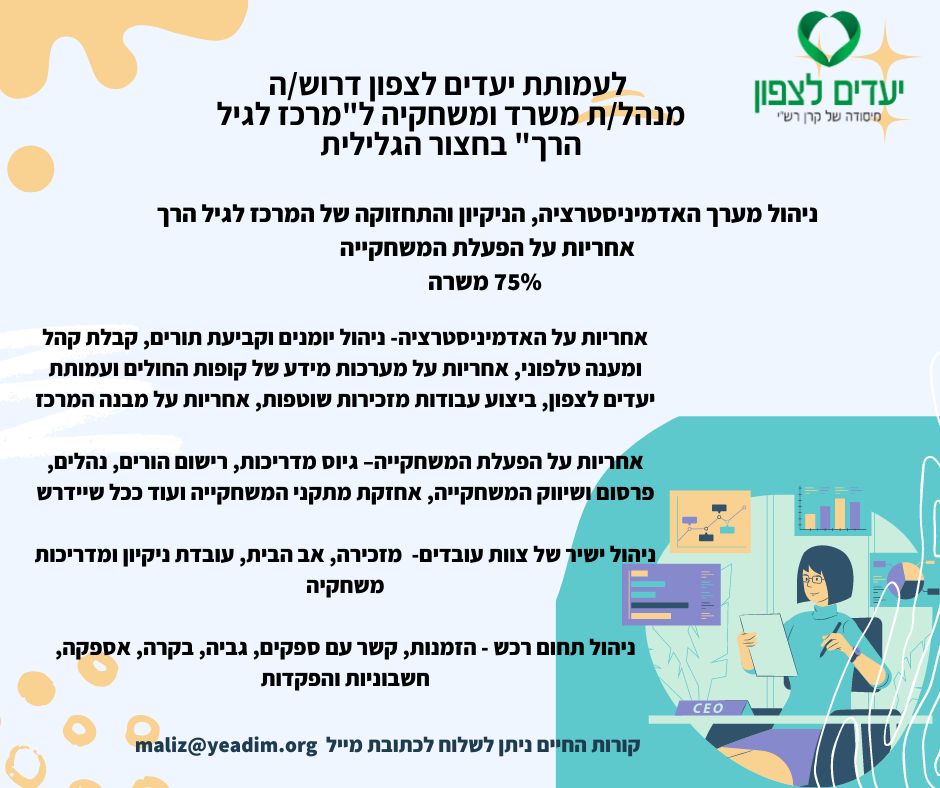 יעדים לצפון
מיסודה של קרן רש"י

לעמותת יעדים לצפון דרוש/ה
מנהל/ת משרד ומשחקיה ל"מרכז לגיל הרך" בחצור הגלילית

ניהול מערך האדמיניסטרציה, הניקיון והתחזוקה של המרכז לגיל הרך
אחריות על הפעלת המשחקייה
75% משרה

אחריות על האדמיניסטרציה- ניהול יומנים וקביעת תורים, קבלת קהל ומענה טלפוני, אחריות על מערכות מידע של קופות החולים ועמותת יעדים לצפון, ביצוע עבודות מזכירות שוטפות, אחריות על מבנה המרכז

אחריות על הפעלת המשחקייה– גיוס מדריכות, רישום הורים, נהלים, פרסום ושיווק המשחקייה, אחזקת מתקני המשחקייה ועוד ככל שיידרש

ניהול ישיר של צוות עובדים- מזכירה, אב הבית, עובדת ניקיון ומדריכות משחקיה

ניהול תחום רכש - הזמנות, קשר עם ספקים, גביה, בקרה, אספקה, חשבוניות והפקדות

CEO

קורות החיים ניתן לשלוח לכתובת מייל maliz@yeadim.org